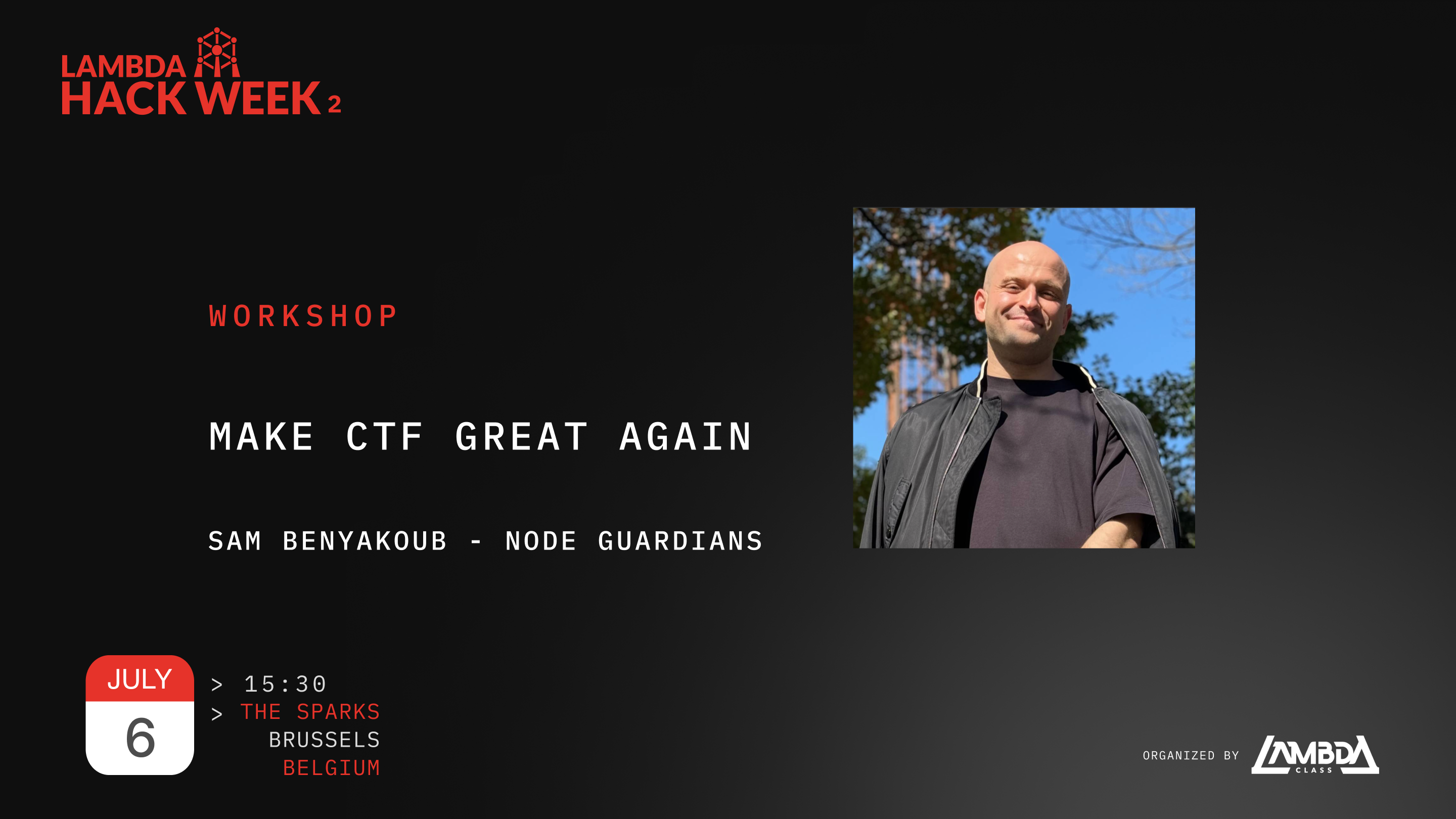 LAMBDA
HACK WEEK 2

WORKSHOP

MAKE CTF GREAT AGAIN

SAM BENYAKOUB - NODE GUARDIANS

JULY
6

> 15:30
> THE SPARKS
BRUSSELS
BELGIUM

ORGANIZED BY LAMBDA CLASS